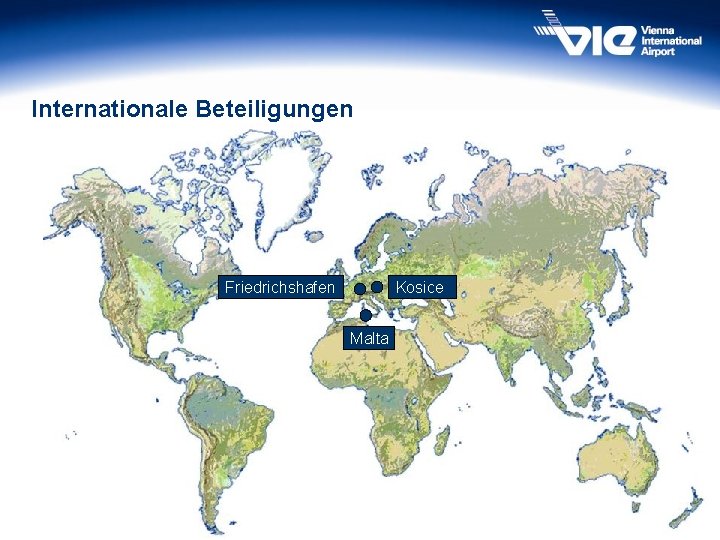 VIE Vienna International Airport

Internationale Beteiligungen

Friedrichshafen

Kosice

Malta